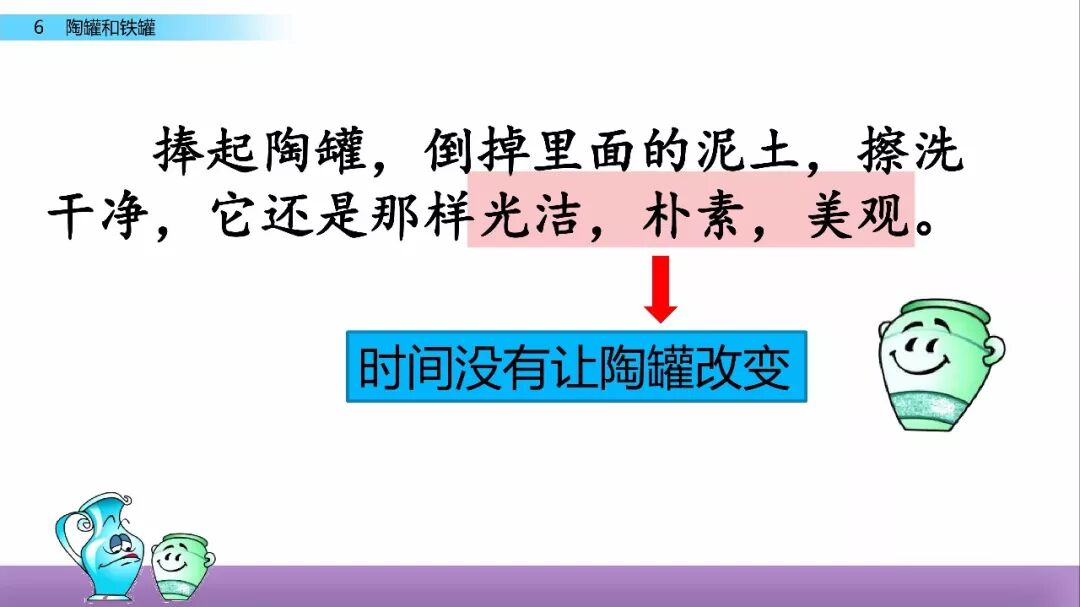 6 陶罐和铁罐

捧起陶罐，倒掉里面的泥土，擦洗干净，它还是那样光洁，朴素，美观。

时间没有让陶罐改变